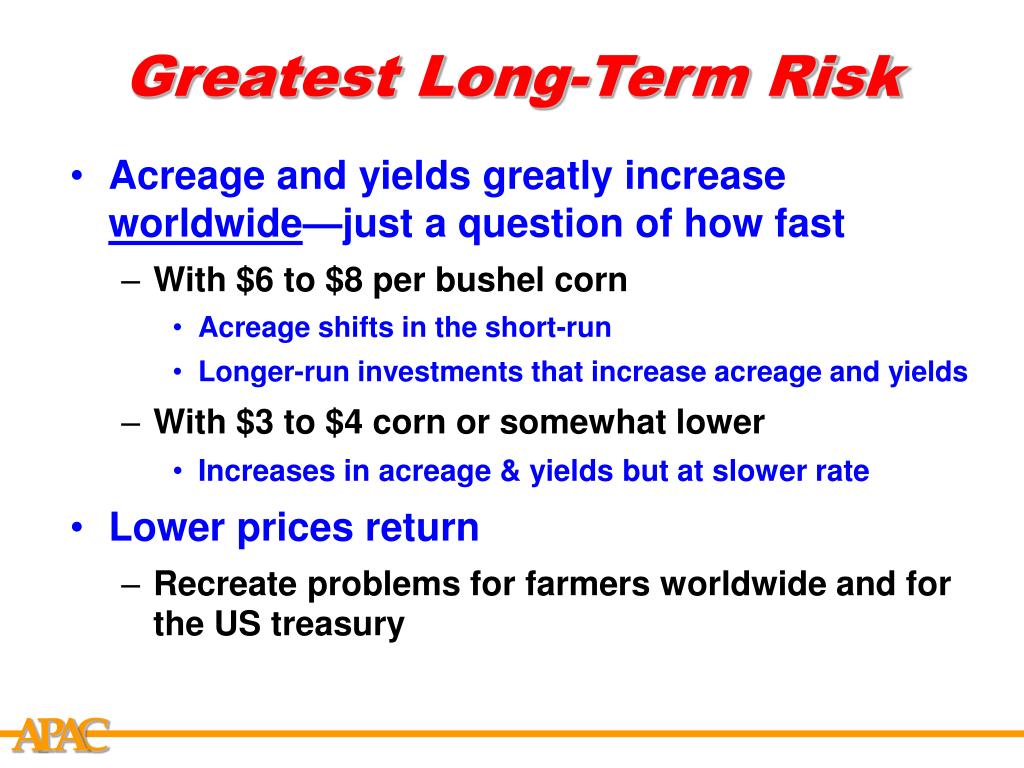 Greatest Long-Term Risk

• Acreage and yields greatly increase worldwide—just a question of how fast
– With \$6 to \$8 per bushel corn
• Acreage shifts in the short-run
• Longer-run investments that increase acreage and yields
– With \$3 to \$4 corn or somewhat lower
• Increases in acreage & yields but at slower rate
• Lower prices return
– Recreate problems for farmers worldwide and for the US treasury

APAC